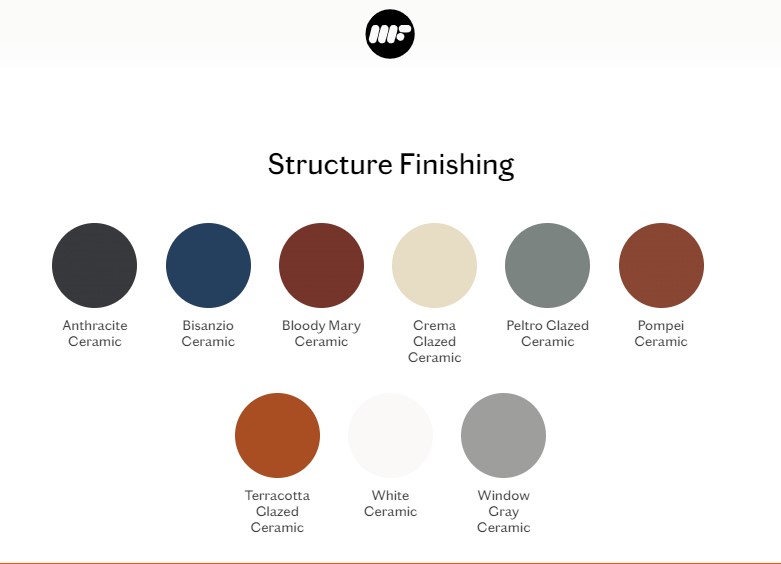 Structure Finishing

Anthracite Ceramic

Bisanzio Ceramic

Bloody Mary Ceramic

Crema Glazed Ceramic

Peltro Glazed Ceramic

Pompei Ceramic

Terracotta Glazed Ceramic

White Ceramic

Window Gray Ceramic